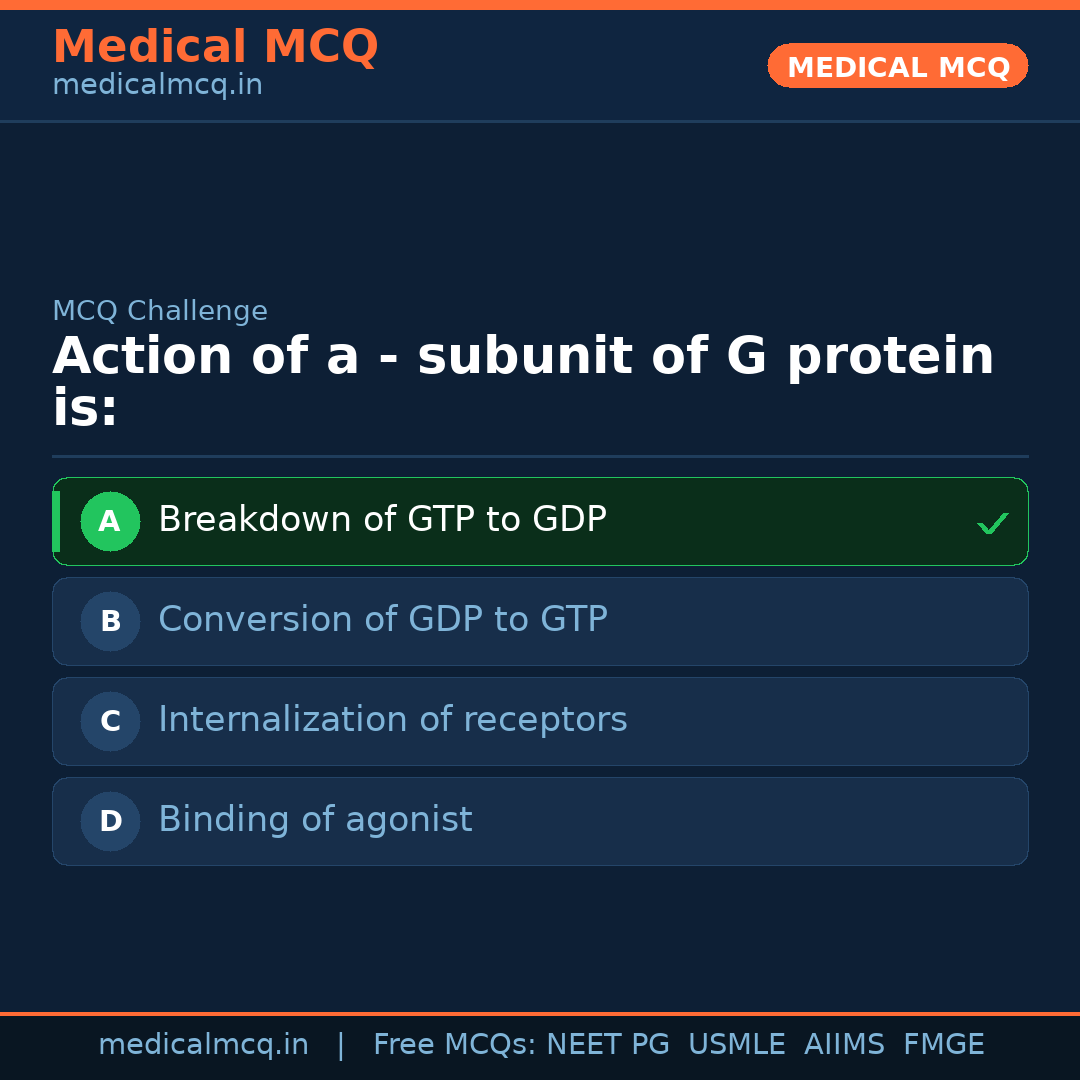 Medical MCQ
medicalmcq.in

MEDICAL MCQ

MCQ Challenge

Action of a - subunit of G protein is:

A Breakdown of GTP to GDP ✓

B Conversion of GDP to GTP

C Internalization of receptors

D Binding of agonist

medicalmcq.in | Free MCQs: NEET PG USMLE AIIMS FMGE